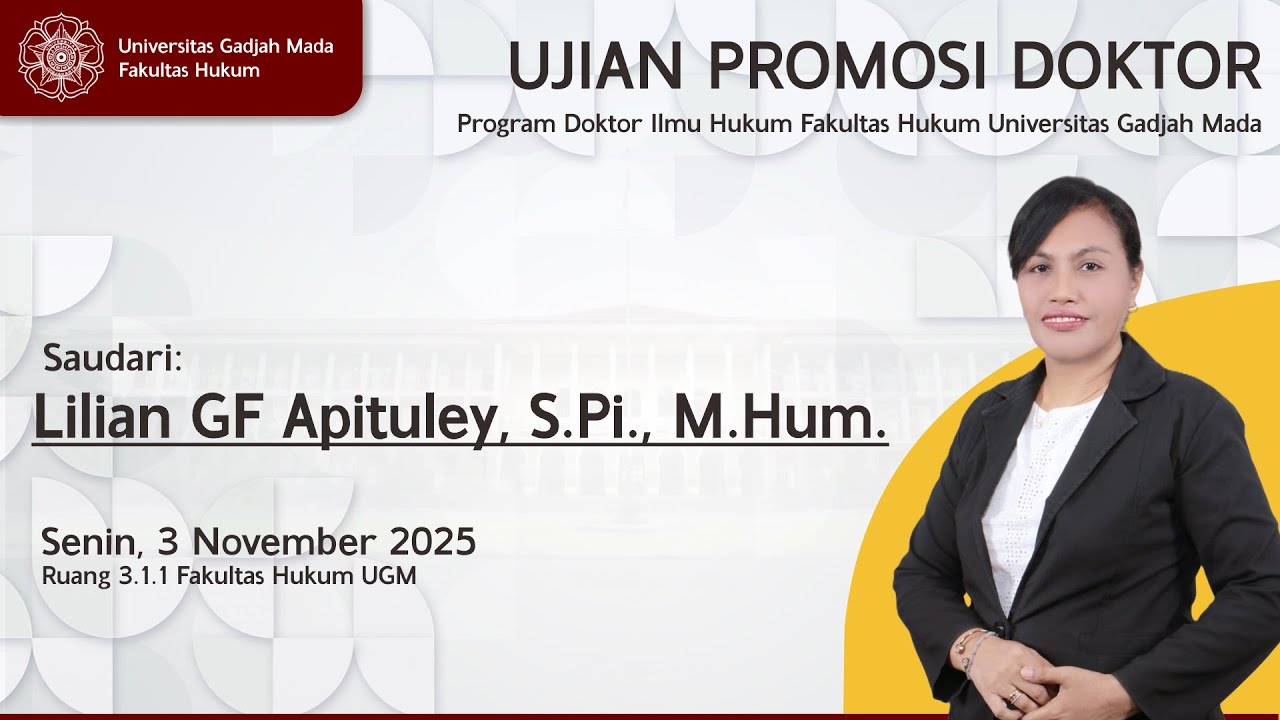 Universitas Gadjah Mada
Fakultas Hukum

UJIAN PROMOSI DOKTOR

Program Doktor Ilmu Hukum Fakultas Hukum Universitas Gadjah Mada

Saudari:

Lilian GF Apituley, S.Pi., M.Hum.

Senin, 3 November 2025

Ruang 3.1.1 Fakultas Hukum UGM